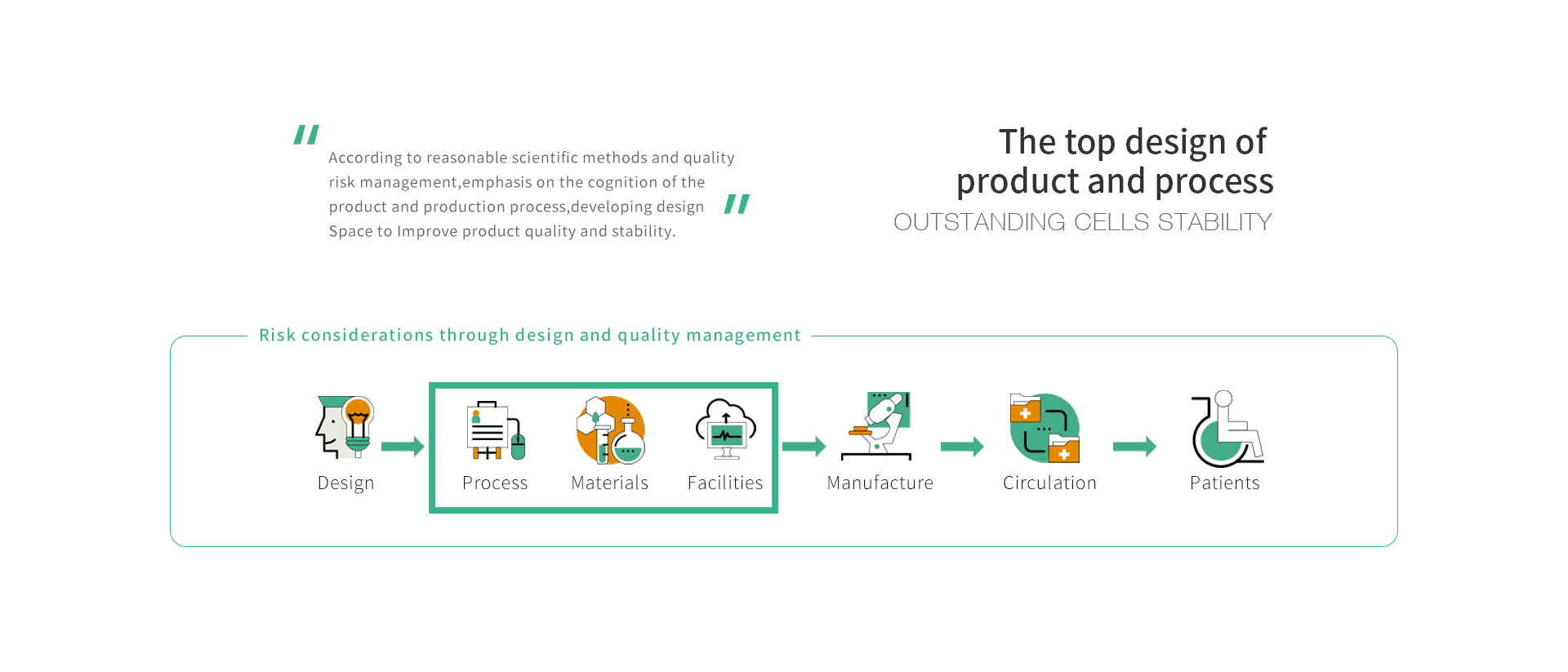 "

According to reasonable scientific methods and quality risk management,emphasis on the cognition of the product and production process,developing design Space to Improve product quality and stability.

"

The top design of product and process

OUTSTANDING CELLS STABILITY

Risk considerations through design and quality management

Design

Process

Materials

Facilities

Manufacture

Circulation

Patients